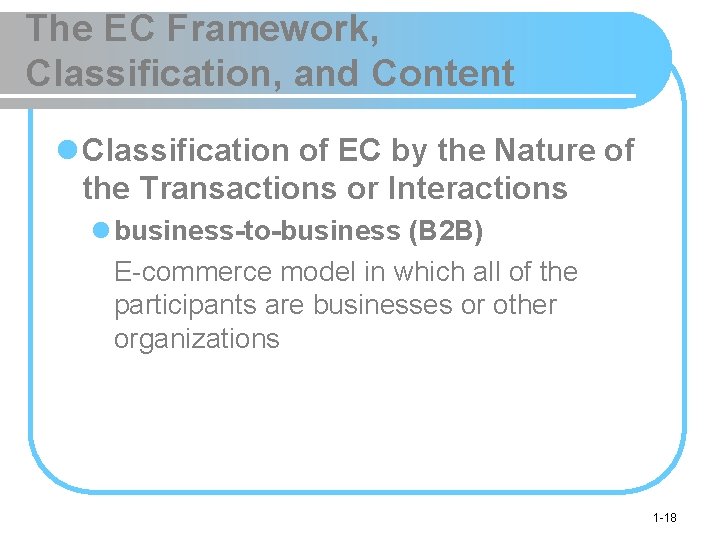 The EC Framework, Classification, and Content

Classification of EC by the Nature of the Transactions or Interactions

business-to-business (B2B)

E-commerce model in which all of the participants are businesses or other organizations

1-18